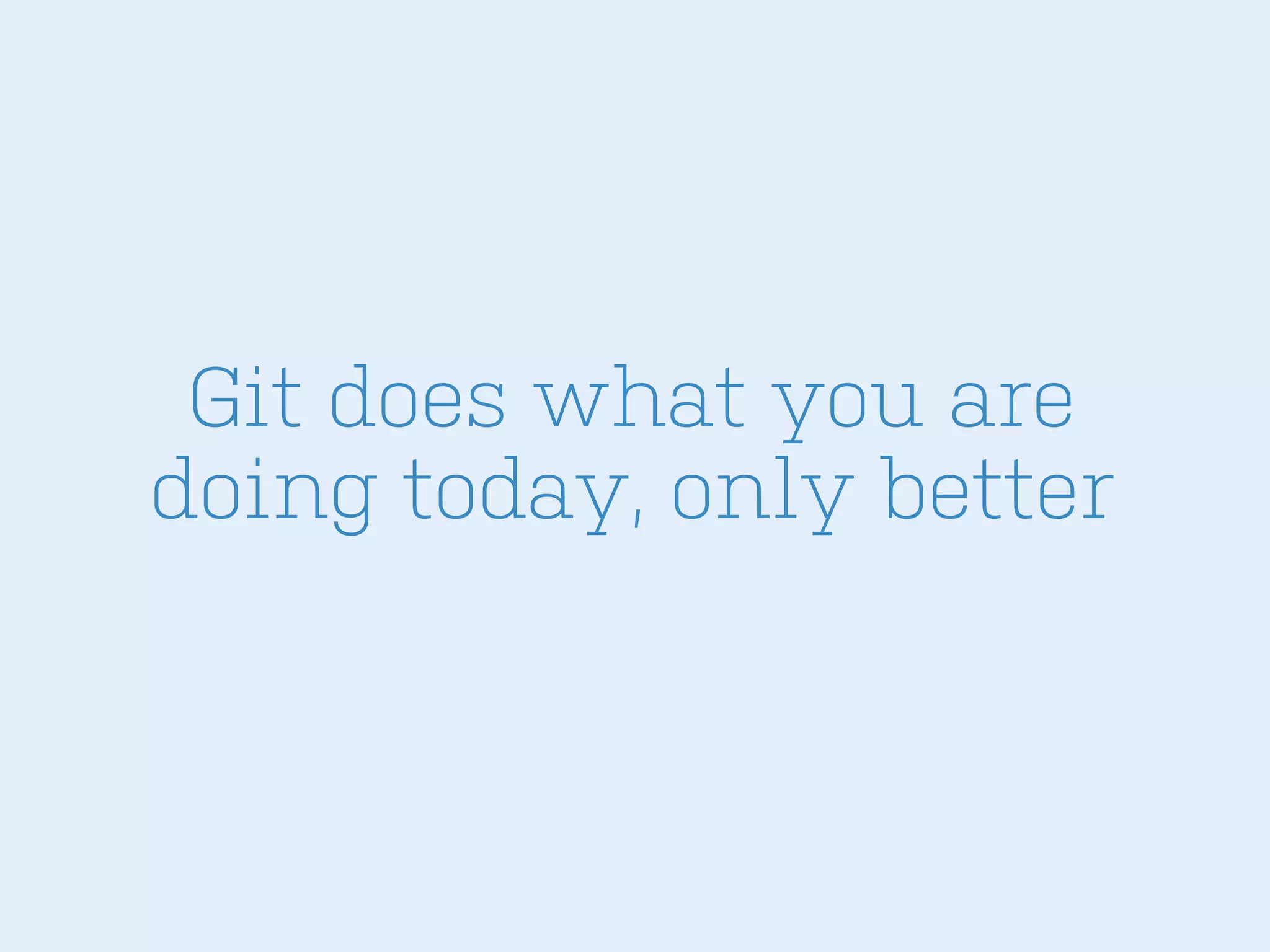 Git does what you are doing today, only better